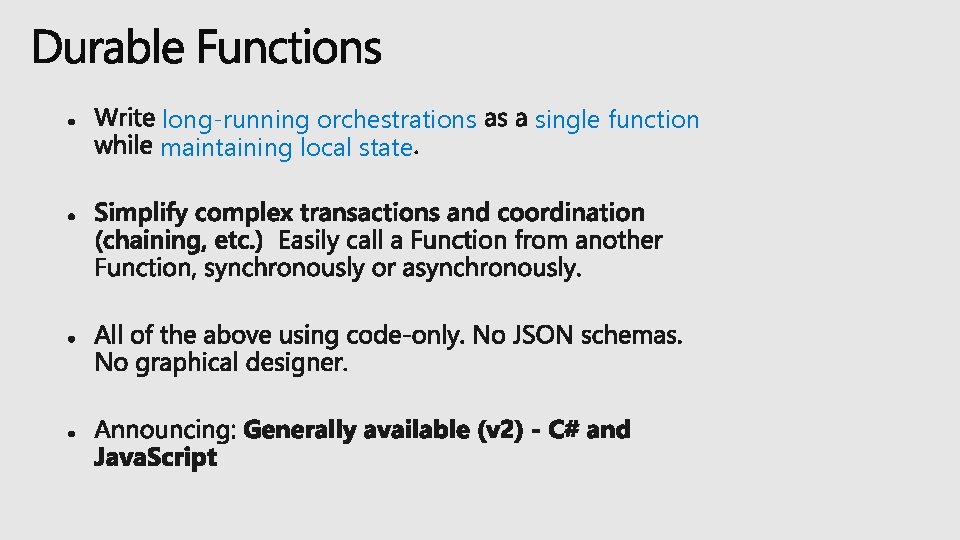 Durable Functions

• Write long-running orchestrations as a single function while maintaining local state.

• Simplify complex transactions and coordination (chaining, etc.) Easily call a Function from another Function, synchronously or asynchronously.

• All of the above using code-only. No JSON schemas. No graphical designer.

• Announcing: Generally available (v2) - C# and JavaScript